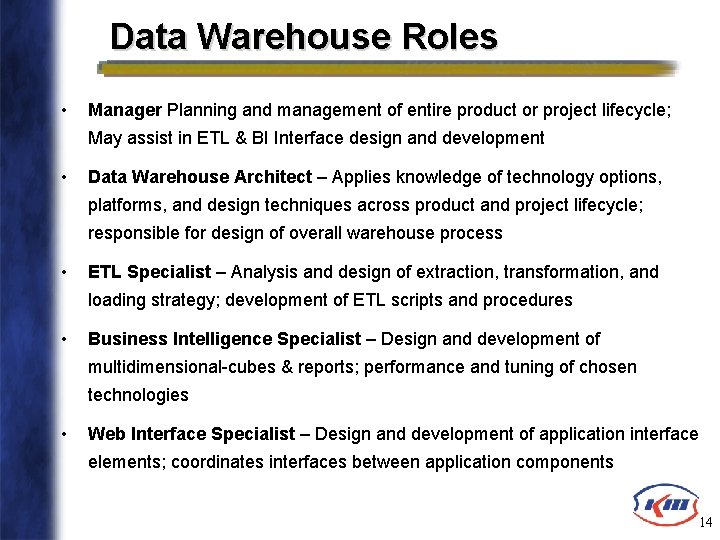 Data Warehouse Roles

• Manager Planning and management of entire product or project lifecycle; May assist in ETL & BI Interface design and development

• Data Warehouse Architect – Applies knowledge of technology options, platforms, and design techniques across product and project lifecycle; responsible for design of overall warehouse process

• ETL Specialist – Analysis and design of extraction, transformation, and loading strategy; development of ETL scripts and procedures

• Business Intelligence Specialist – Design and development of multidimensional-cubes & reports; performance and tuning of chosen technologies

• Web Interface Specialist – Design and development of application interface elements; coordinates interfaces between application components

KM

14